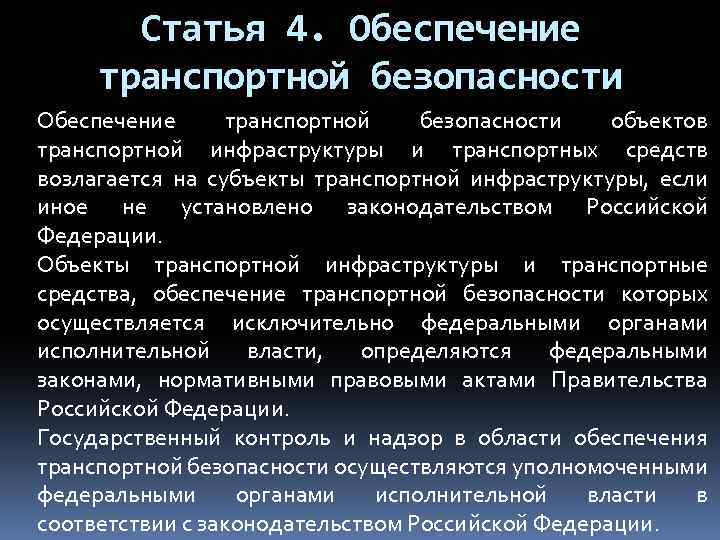 Статья 4. Обеспечение транспортной безопасности

Обеспечение транспортной безопасности объектов транспортной инфраструктуры и транспортных средств возлагается на субъекты транспортной инфраструктуры, если иное не установлено законодательством Российской Федерации.

Объекты транспортной инфраструктуры и транспортные средства, обеспечение транспортной безопасности которых осуществляется исключительно федеральными органами исполнительной власти, определяются федеральными законами, нормативными правовыми актами Правительства Российской Федерации.

Государственный контроль и надзор в области обеспечения транспортной безопасности осуществляются уполномоченными федеральными органами исполнительной власти в соответствии с законодательством Российской Федерации.